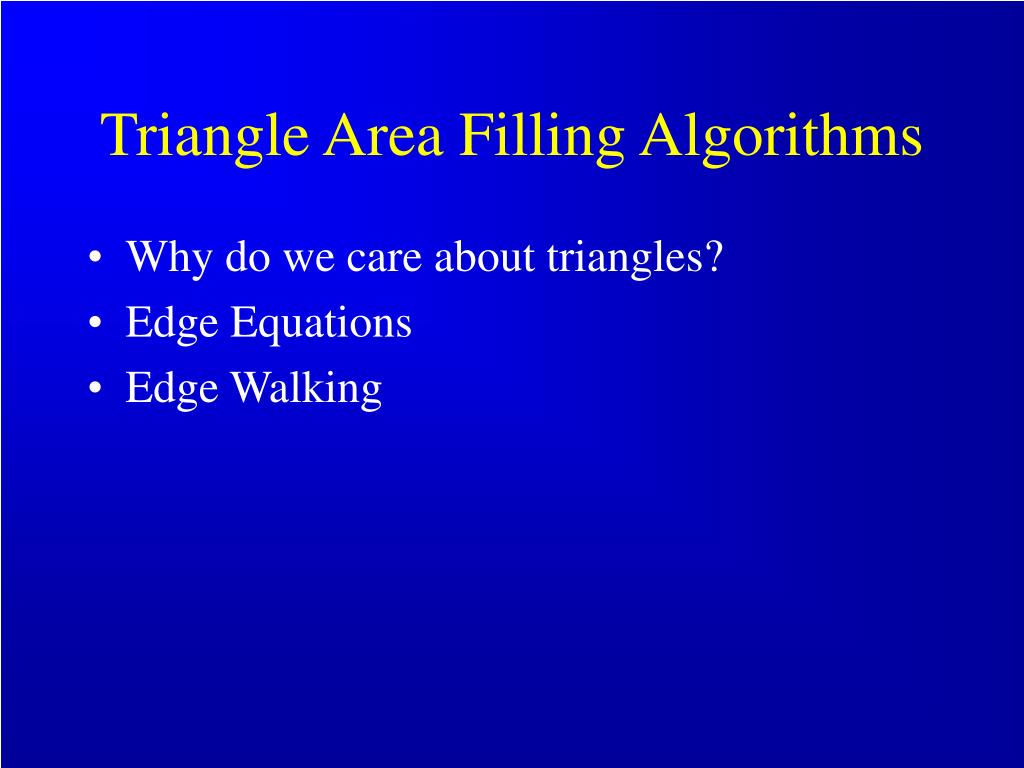 Triangle Area Filling Algorithms

• Why do we care about triangles?
• Edge Equations
• Edge Walking